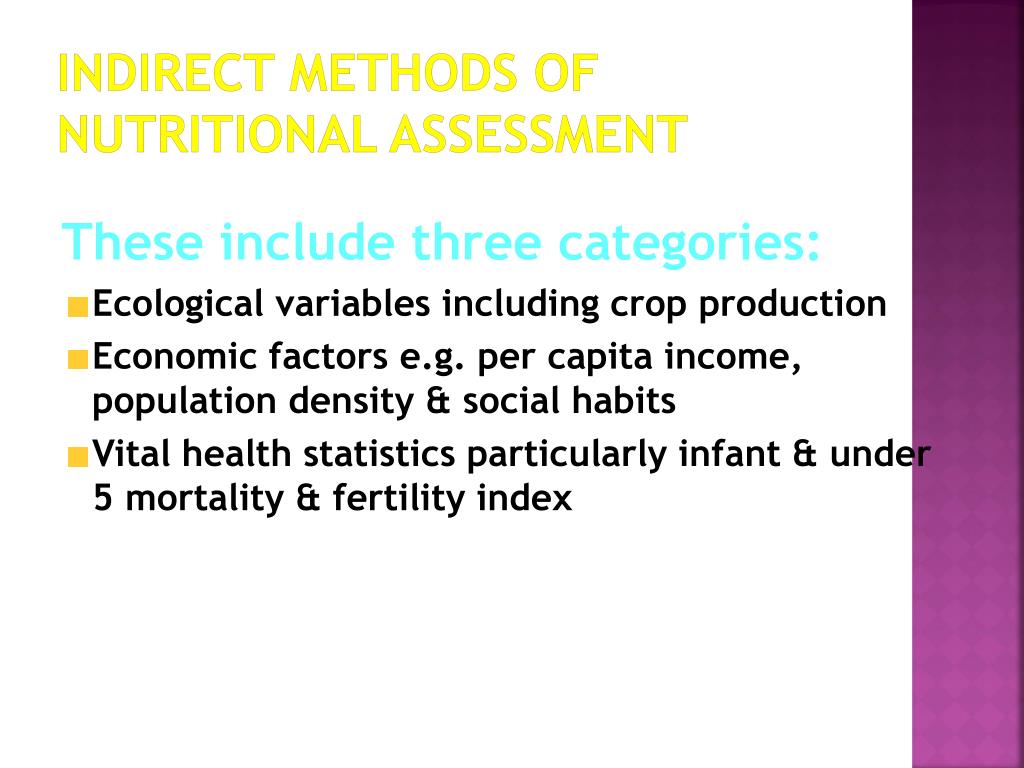 INDIRECT METHODS OF NUTRITIONAL ASSESSMENT

These include three categories:

Ecological variables including crop production

Economic factors e.g. per capita income, population density & social habits

Vital health statistics particularly infant & under 5 mortality & fertility index